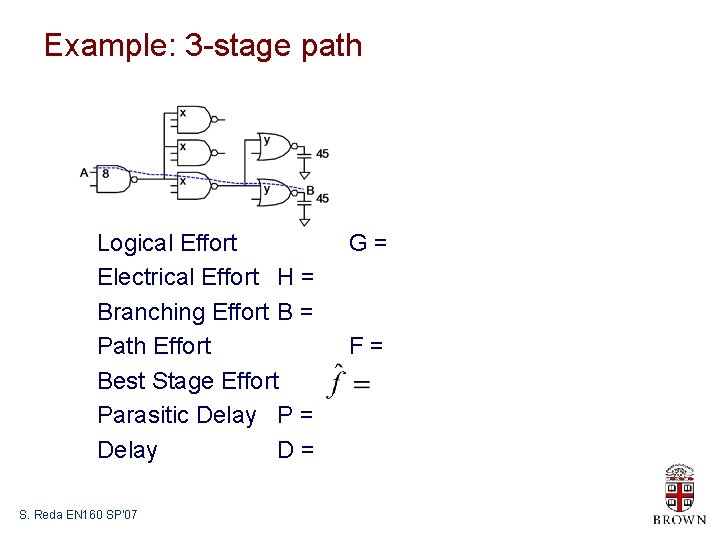 Example: 3-stage path

x
x
y
45
A 8
x
y
B
45

Logical Effort G =
Electrical Effort H =
Branching Effort B =
Path Effort F =
Best Stage Effort $\hat{f} =$
Parasitic Delay P =
Delay D =

S. Reda EN160 SP'07

BROWN